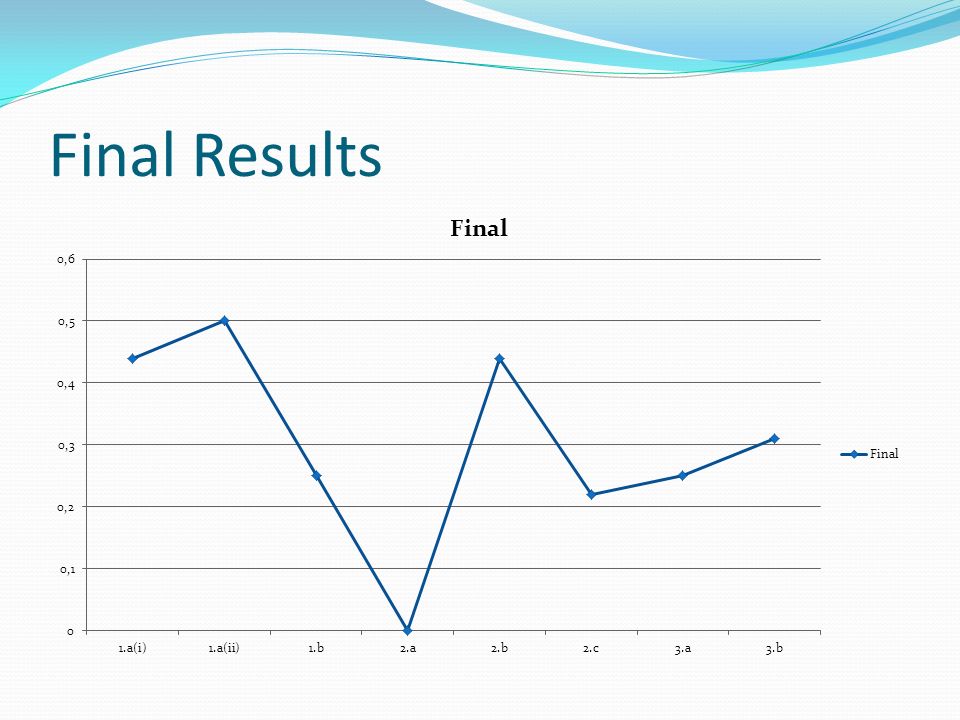 Final Results

Final

0,6
0,5
0,4
0,3
0,2
0,1
0

1.a(i)
1.a(ii)
1.b
2.a
2.b
2.c
3.a
3.b

Final